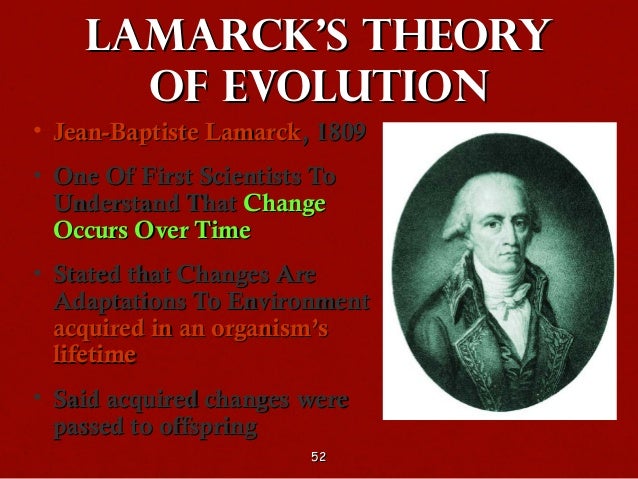 LAMARCK'S THEORY OF EVOLUTION

• Jean-Baptiste Lamarck, 1809

• One Of First Scientists To Understand That Change Occurs Over Time

• Stated that Changes Are Adaptations To Environment acquired in an organism's lifetime

• Said acquired changes were passed to offspring

52